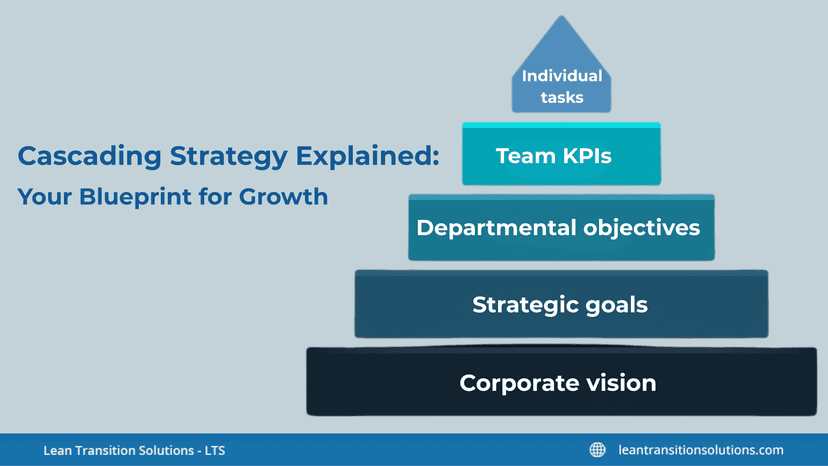 Cascading Strategy Explained:
Your Blueprint for Growth

Individual tasks

Team KPIs

Departmental objectives

Strategic goals

Corporate vision

Lean Transition Solutions - LTS

leantransitionsolutions.com